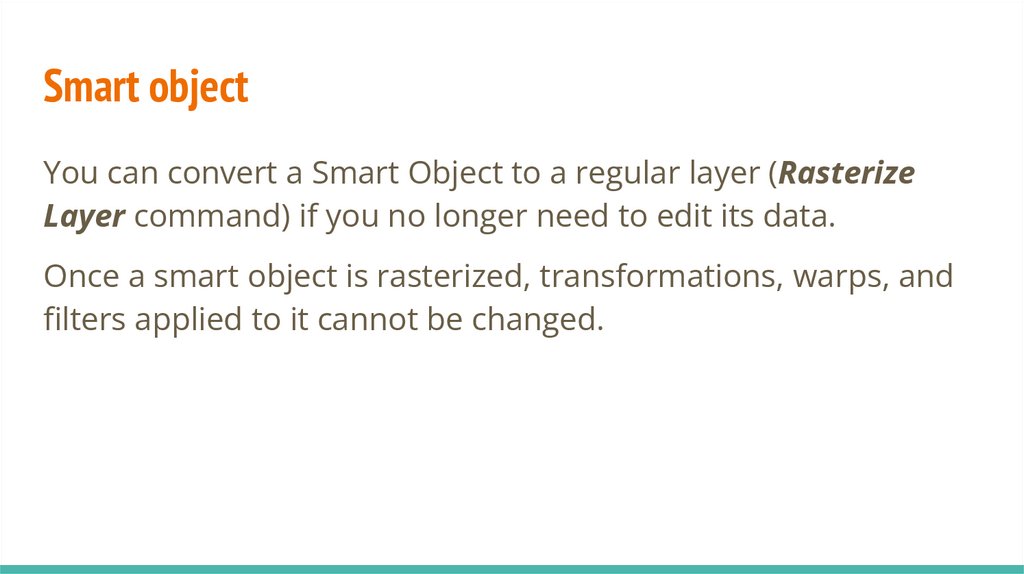 Smart object

You can convert a Smart Object to a regular layer (Rasterize Layer command) if you no longer need to edit its data.

Once a smart object is rasterized, transformations, warps, and filters applied to it cannot be changed.